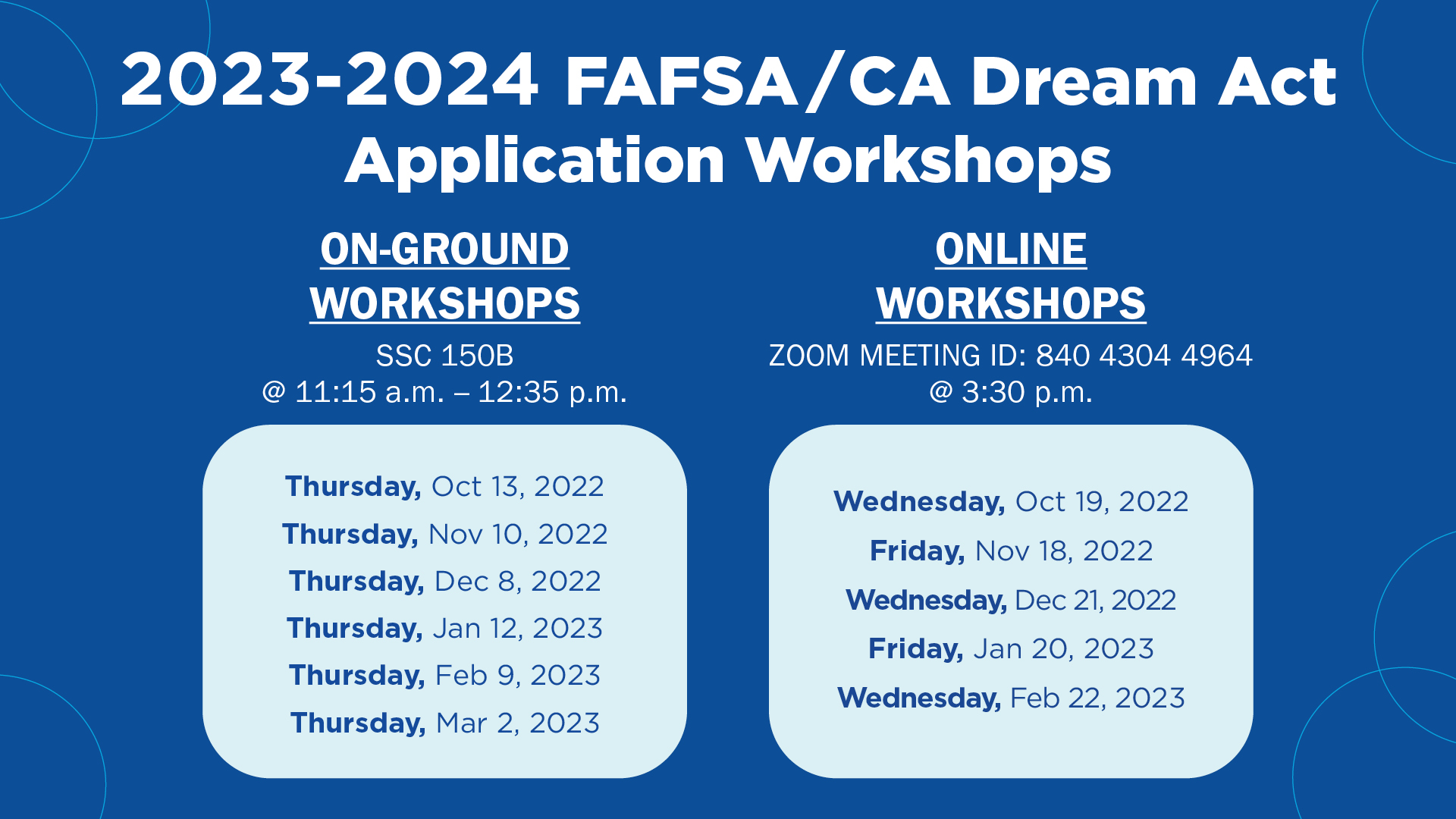 2023-2024 FAFSA/CA Dream Act Application Workshops

ON-GROUND WORKSHOPS
SSC 150B
@ 11:15 a.m. – 12:35 p.m.

Thursday, Oct 13, 2022
Thursday, Nov 10, 2022
Thursday, Dec 8, 2022
Thursday, Jan 12, 2023
Thursday, Feb 9, 2023
Thursday, Mar 2, 2023

ONLINE WORKSHOPS
ZOOM MEETING ID: 840 4304 4964
@ 3:30 p.m.

Wednesday, Oct 19, 2022
Friday, Nov 18, 2022
Wednesday, Dec 21, 2022
Friday, Jan 20, 2023
Wednesday, Feb 22, 2023